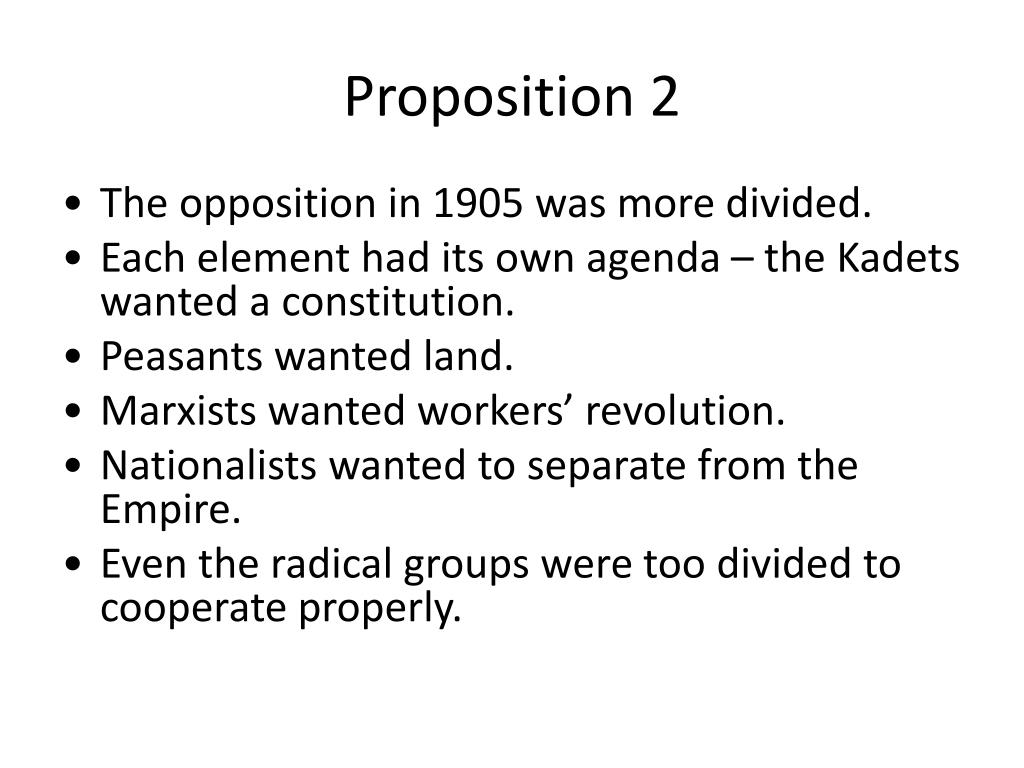 Proposition 2

• The opposition in 1905 was more divided.
• Each element had its own agenda – the Kadets wanted a constitution.
• Peasants wanted land.
• Marxists wanted workers’ revolution.
• Nationalists wanted to separate from the Empire.
• Even the radical groups were too divided to cooperate properly.